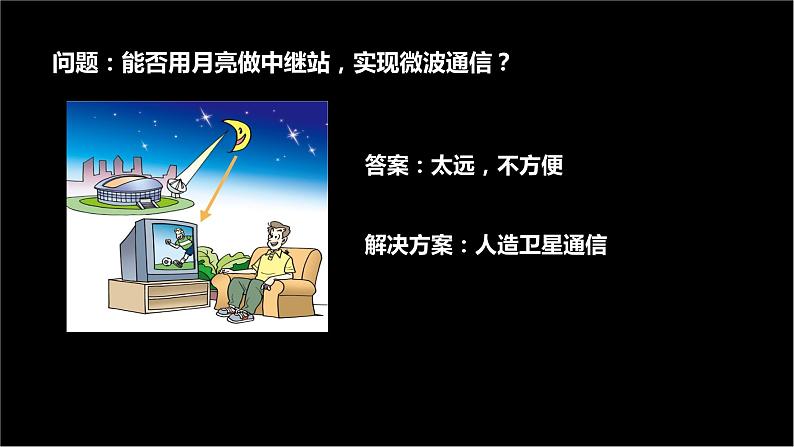 问题：能否用月亮做中继站，实现微波通信？

答案：太远，不方便

解决方案：人造卫星通信